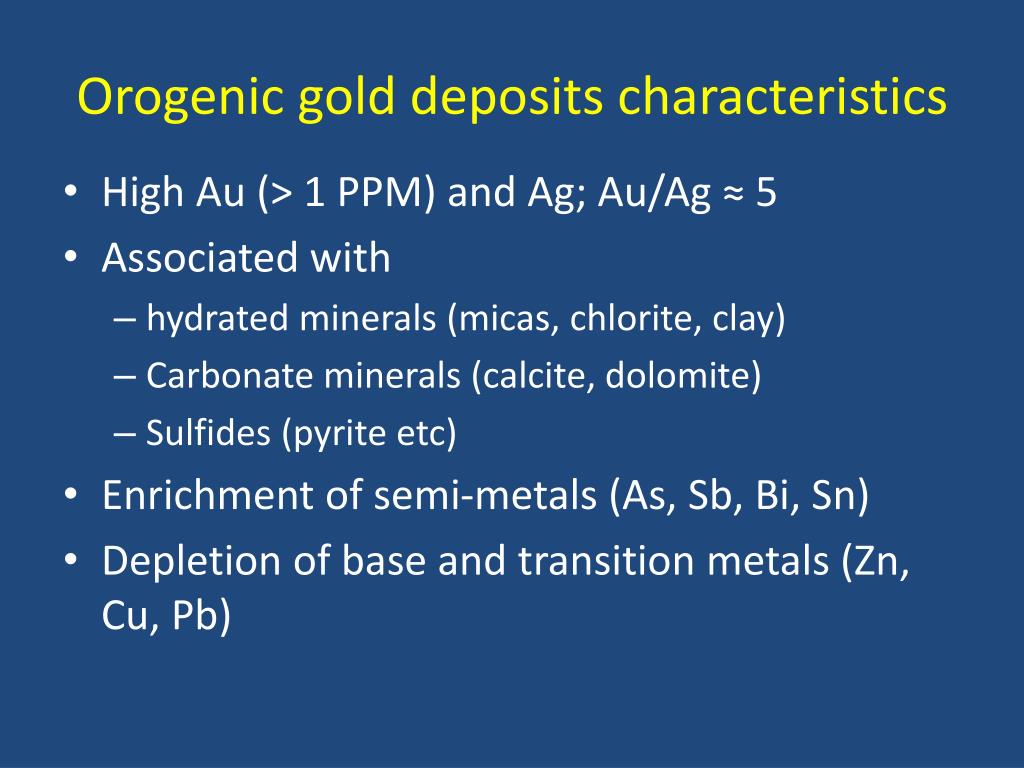 Orogenic gold deposits characteristics

• High Au (> 1 PPM) and Ag; Au/Ag ≈ 5
• Associated with
– hydrated minerals (micas, chlorite, clay)
– Carbonate minerals (calcite, dolomite)
– Sulfides (pyrite etc)
• Enrichment of semi-metals (As, Sb, Bi, Sn)
• Depletion of base and transition metals (Zn, Cu, Pb)